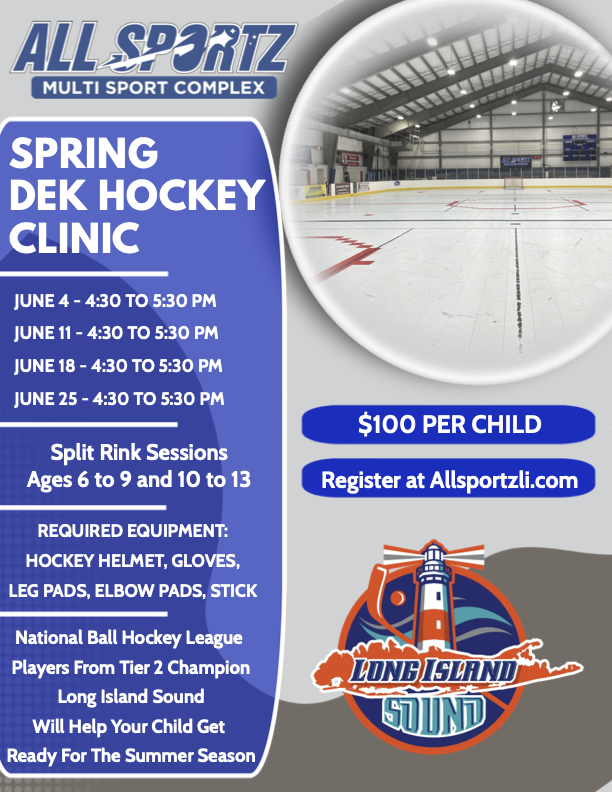 ALL SPORTZ
MULTI SPORT COMPLEX

SPRING DEK HOCKEY CLINIC

JUNE 4 - 4:30 TO 5:30 PM
JUNE 11 - 4:30 TO 5:30 PM
JUNE 18 - 4:30 TO 5:30 PM
JUNE 25 - 4:30 TO 5:30 PM

Split Rink Sessions
Ages 6 to 9 and 10 to 13

REQUIRED EQUIPMENT:
HOCKEY HELMET, GLOVES, LEG PADS, ELBOW PADS, STICK

National Ball Hockey League Players From Tier 2 Champion Long Island Sound Will Help Your Child Get Ready For The Summer Season

$100 PER CHILD

Register at Allsportzli.com

LONG ISLAND
SOUND